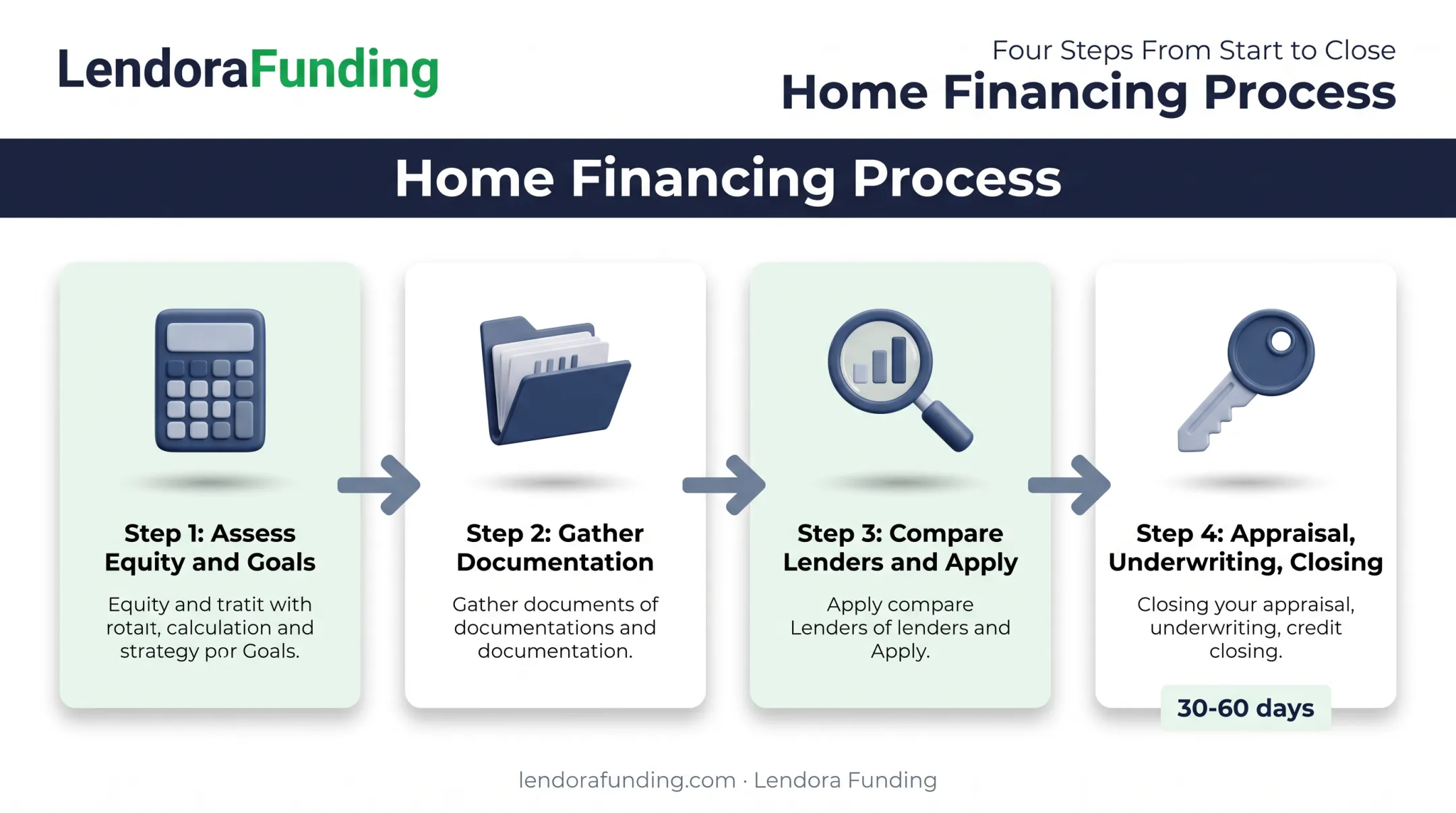 LendoraFunding

Four Steps From Start to Close
Home Financing Process

Home Financing Process

Step 1: Assess Equity and Goals

Equity and tratit with rotaıt, calculation and strategy por Goals.

Step 2: Gather Documentation

Gather documents of documentations and documentation.

Step 3: Compare Lenders and Apply

Apply compare Lenders of lenders and Apply.

Step 4: Appraisal, Underwriting, Closing

Closing your appraisal, underwriting, credit closing.

30-60 days

lendorafunding.com · Lendora Funding